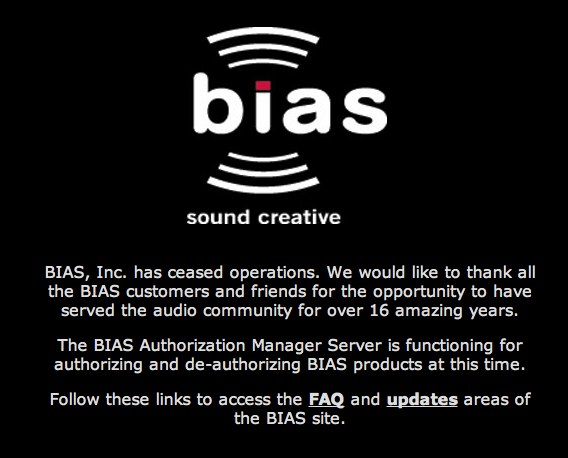 bias

sound creative

BIAS, Inc. has ceased operations. We would like to thank all the BIAS customers and friends for the opportunity to have served the audio community for over 16 amazing years.

The BIAS Authorization Manager Server is functioning for authorizing and de-authorizing BIAS products at this time.

Follow these links to access the FAQ and updates areas of the BIAS site.